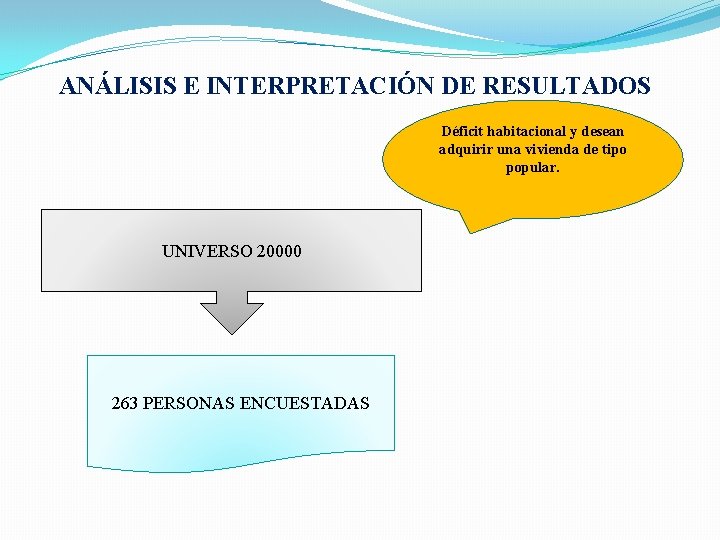 ANÁLISIS E INTERPRETACIÓN DE RESULTADOS

Déficit habitacional y desean adquirir una vivienda de tipo popular.

UNIVERSO 20000

263 PERSONAS ENCUESTADAS